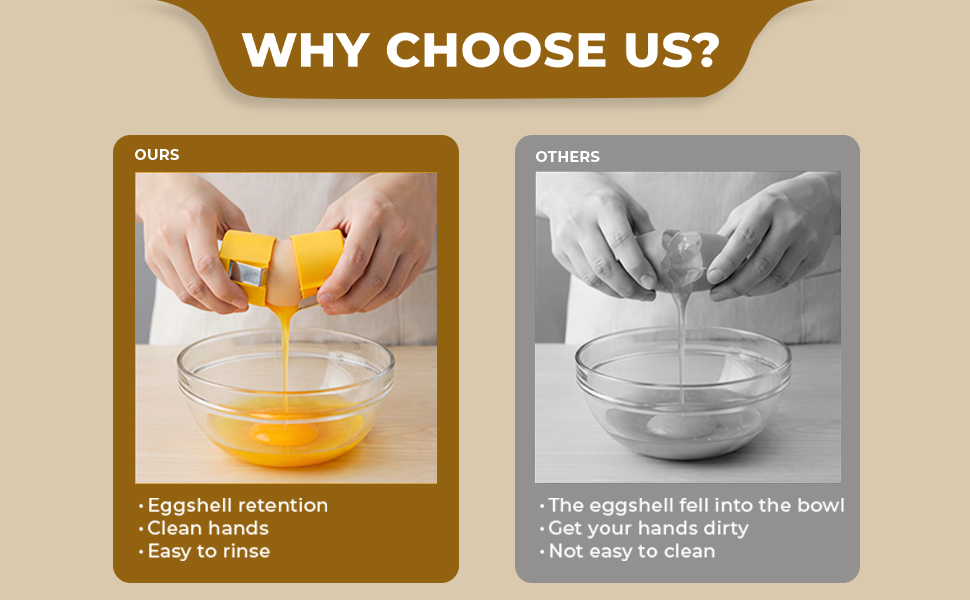 WHY CHOOSE US?

OURS

• Eggshell retention
• Clean hands
• Easy to rinse

OTHERS

• The eggshell fell into the bowl
• Get your hands dirty
• Not easy to clean